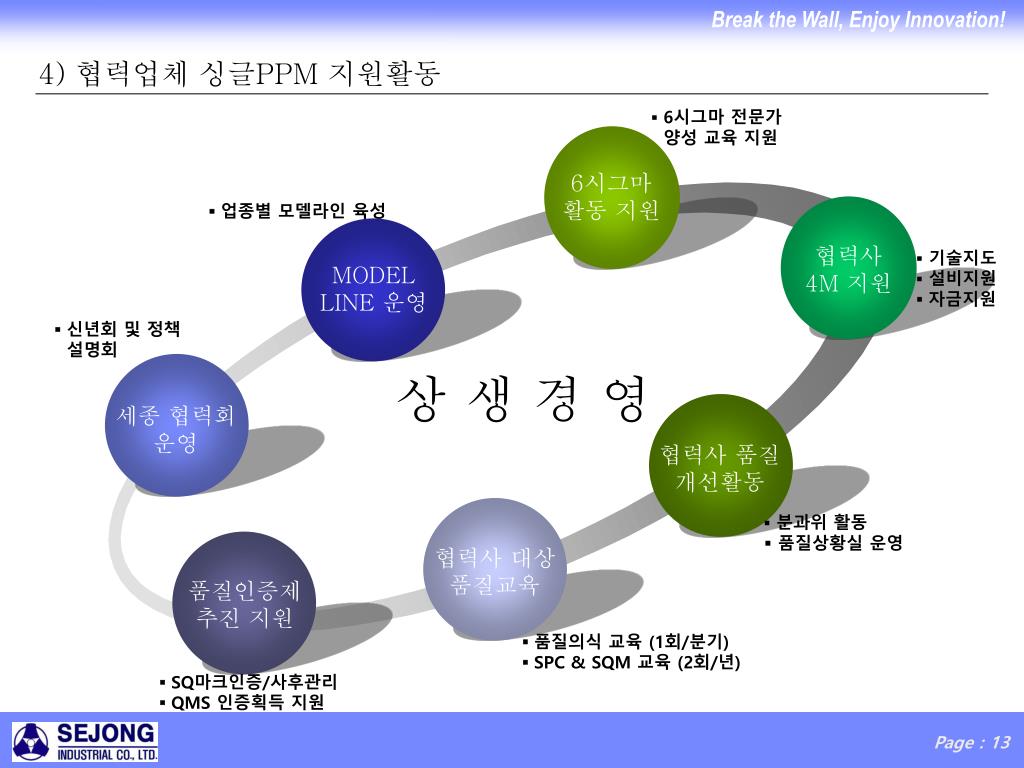 Break the Wall, Enjoy Innovation!

4) 협력업체 싱글PPM 지원활동

▪ 6시그마 전문가 양성 교육 지원

6시그마 활동 지원

▪ 업종별 모델라인 육성

MODEL LINE 운영

협력사 4M 지원

▪ 기술지도
▪ 설비지원
▪ 자금지원

▪ 신년회 및 정책 설명회

세종 협력회 운영

상 생 경 영

협력사 품질 개선활동

▪ 분과위 활동
▪ 품질상황실 운영

협력사 대상 품질교육

품질인증제 추진 지원

▪ 품질의식 교육 (1회/분기)
▪ SPC & SQM 교육 (2회/년)

▪ SQ마크인증/사후관리
▪ QMS 인증획득 지원

SEJONG INDUSTRIAL CO., LTD.

Page : 13